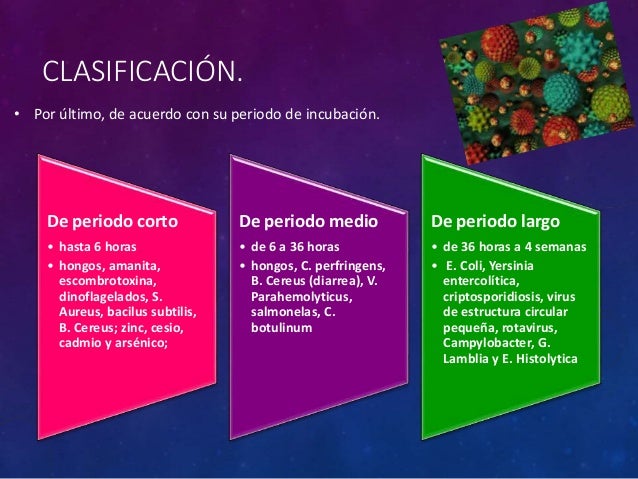 CLASIFICACIÓN.

• Por último, de acuerdo con su periodo de incubación.

De periodo corto
• hasta 6 horas
• hongos, amanita, escombrotoxina, dinoflagelados, S. Aureus, bacilus subtilis, B. Cereus; zinc, cesio, cadmio y arsénico;

De periodo medio
• de 6 a 36 horas
• hongos, C. perfringens, B. Cereus (diarrea), V. Parahemolyticus, salmonelas, C. botulinum

De periodo largo
• de 36 horas a 4 semanas
• E. Coli, Yersinia entercolítica, criptosporidiosis, virus de estructura circular pequeña, rotavirus, Campylobacter, G. Lamblia y E. Histolytica